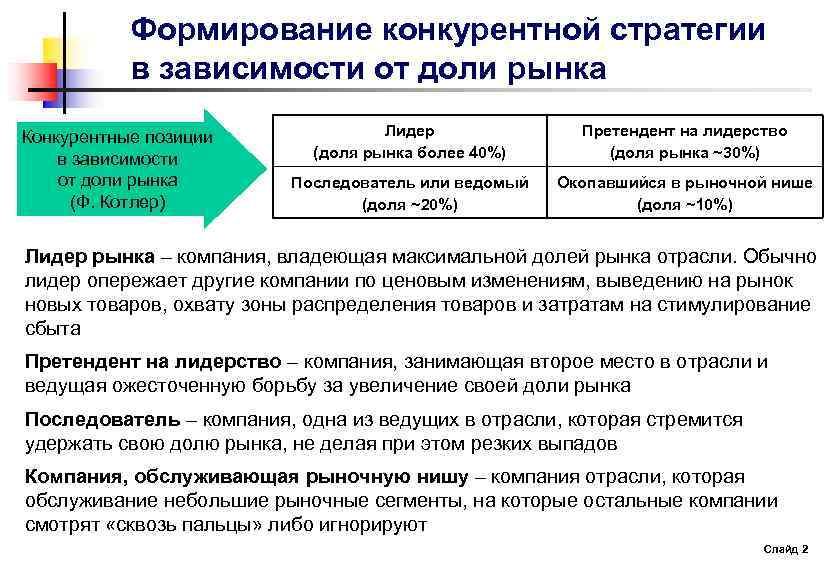 Формирование конкурентной стратегии в зависимости от доли рынка

Конкурентные позиции в зависимости от доли рынка (Ф. Котлер)

| Лидер (доля рынка более 40%) | Претендент на лидерство (доля рынка ~30%) |
|---|---|
| Последователь или ведомый (доля ~20%) | Окопавшийся в рыночной нише (доля ~10%) |

Лидер рынка – компания, владеющая максимальной долей рынка отрасли. Обычно лидер опережает другие компании по ценовым изменениям, выведению на рынок новых товаров, охвату зоны распределения товаров и затратам на стимулирование сбыта

Претендент на лидерство – компания, занимающая второе место в отрасли и ведущая ожесточенную борьбу за увеличение своей доли рынка

Последователь – компания, одна из ведущих в отрасли, которая стремится удержать свою долю рынка, не делая при этом резких выпадов

Компания, обслуживающая рыночную нишу – компания отрасли, которая обслуживание небольшие рыночные сегменты, на которые остальные компании смотрят «сквозь пальцы» либо игнорируют

Слайд 2